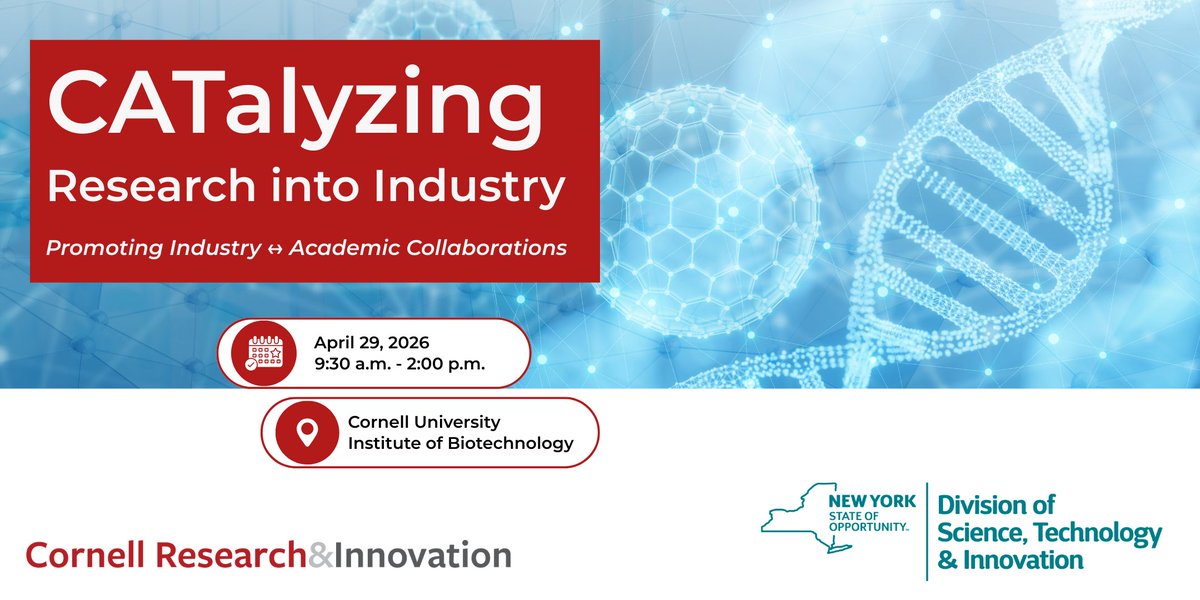 CATalyzing
Research into Industry

Promoting Industry ↔ Academic Collaborations

April 29, 2026
9:30 a.m. - 2:00 p.m.

Cornell University
Institute of Biotechnology

Cornell Research&Innovation

NEW YORK STATE OF OPPORTUNITY.

Division of Science, Technology & Innovation